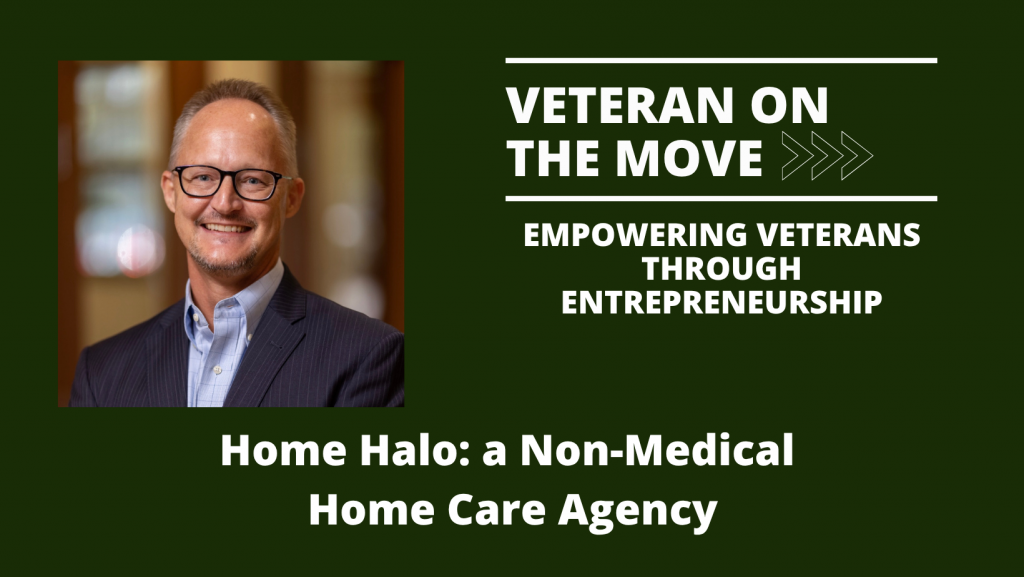 VETERAN ON THE MOVE

EMPOWERING VETERANS THROUGH ENTREPRENEURSHIP

Home Halo: a Non-Medical Home Care Agency